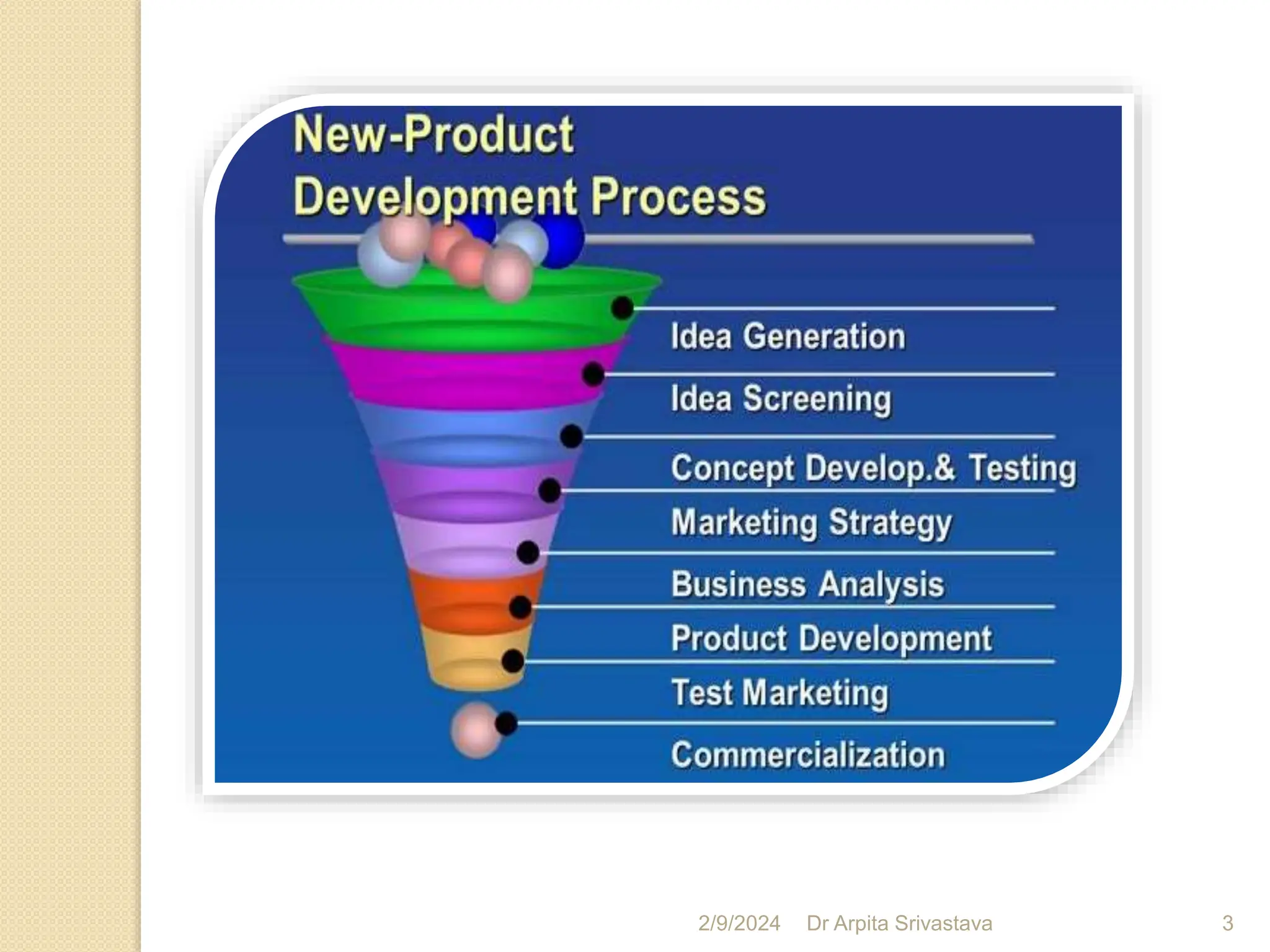 New-Product Development Process

Idea Generation
Idea Screening
Concept Develop.& Testing
Marketing Strategy
Business Analysis
Product Development
Test Marketing
Commercialization

2/9/2024 Dr Arpita Srivastava 3